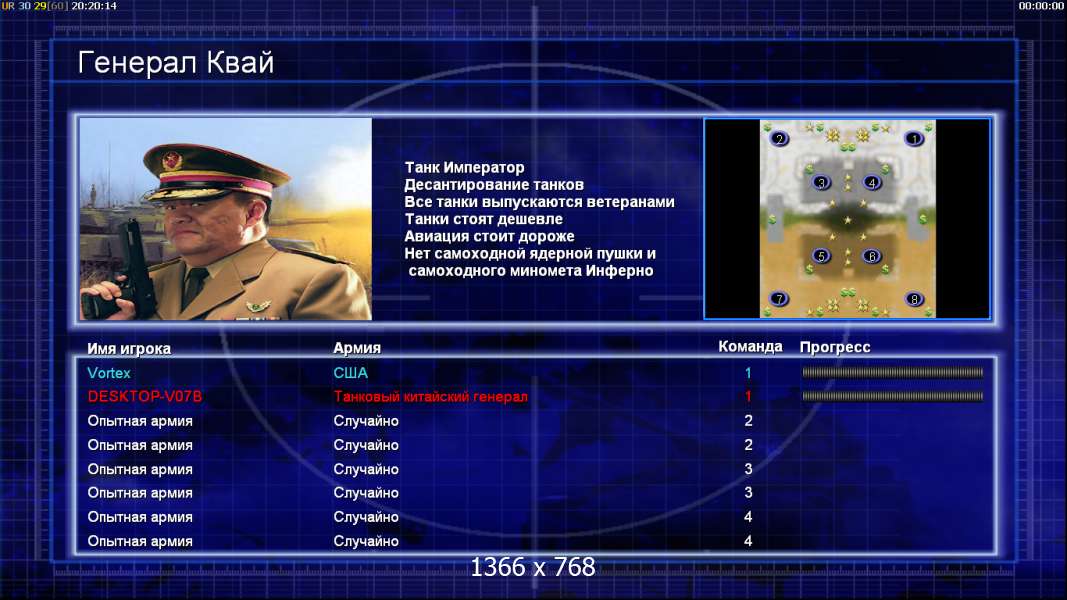 UR 30 29[60] 20:20:14

00:00:00

Генерал Квай

Танк Император
Десантирование танков
Все танки выпускаются ветеранами
Танки стоят дешевле
Авиация стоит дороже
Нет самоходной ядерной пушки и самоходного миномета Инферно

2 1 3 4 5 6 7 8

| Имя игрока | Армия | Команда | Прогресс |
|---|---|---|---|
| Vortex | США | 1 | |
| DESKTOP-V07B | Танковый китайский генерал | 1 | |
| Опытная армия | Случайно | 2 | |
| Опытная армия | Случайно | 2 | |
| Опытная армия | Случайно | 3 | |
| Опытная армия | Случайно | 3 | |
| Опытная армия | Случайно | 4 | |
| Опытная армия | Случайно | 4 | |

1366 x 768